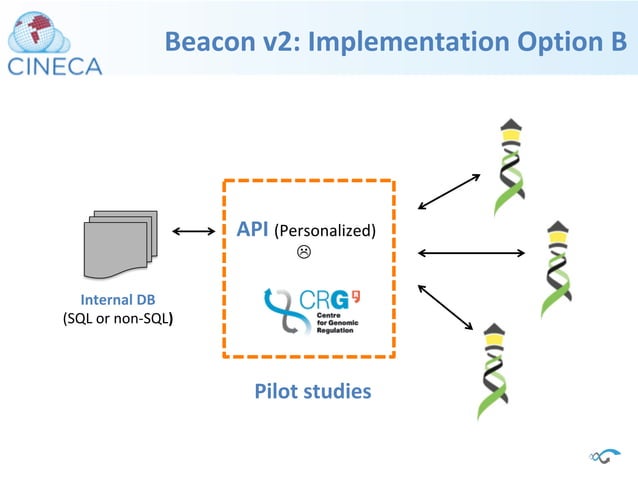 CINECA

Beacon v2: Implementation Option B

Internal DB
(SQL or non-SQL)

API (Personalized)
☹

CRG
Centre for Genomic Regulation

Pilot studies